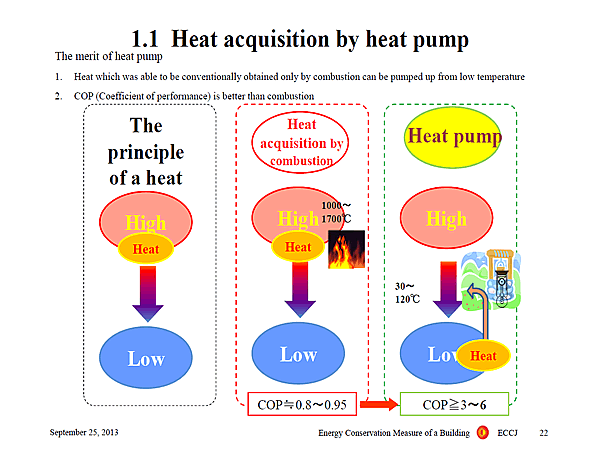 1.1 Heat acquisition by heat pump

The merit of heat pump

1. Heat which was able to be conventionally obtained only by combustion can be pumped up from low temperature

2. COP (Coefficient of performance) is better than combustion

The principle of a heat

High

Heat

Low

Heat acquisition by combustion

High

1000～1700℃

Heat

Low

COP≒0.8～0.95

Heat pump

High

30～120℃

Low

Heat

COP≧3～6

September 25, 2013

Energy Conservation Measure of a Building ECCJ 22